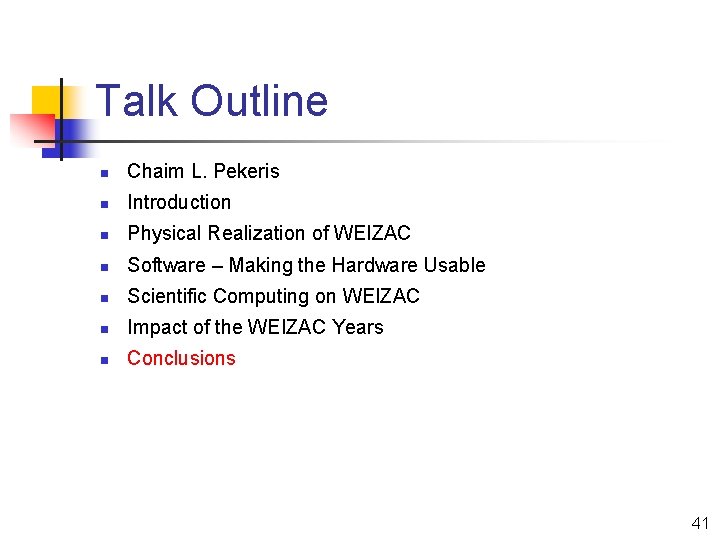 Talk Outline

- Chaim L. Pekeris
- Introduction
- Physical Realization of WEIZAC
- Software – Making the Hardware Usable
- Scientific Computing on WEIZAC
- Impact of the WEIZAC Years
- Conclusions

41